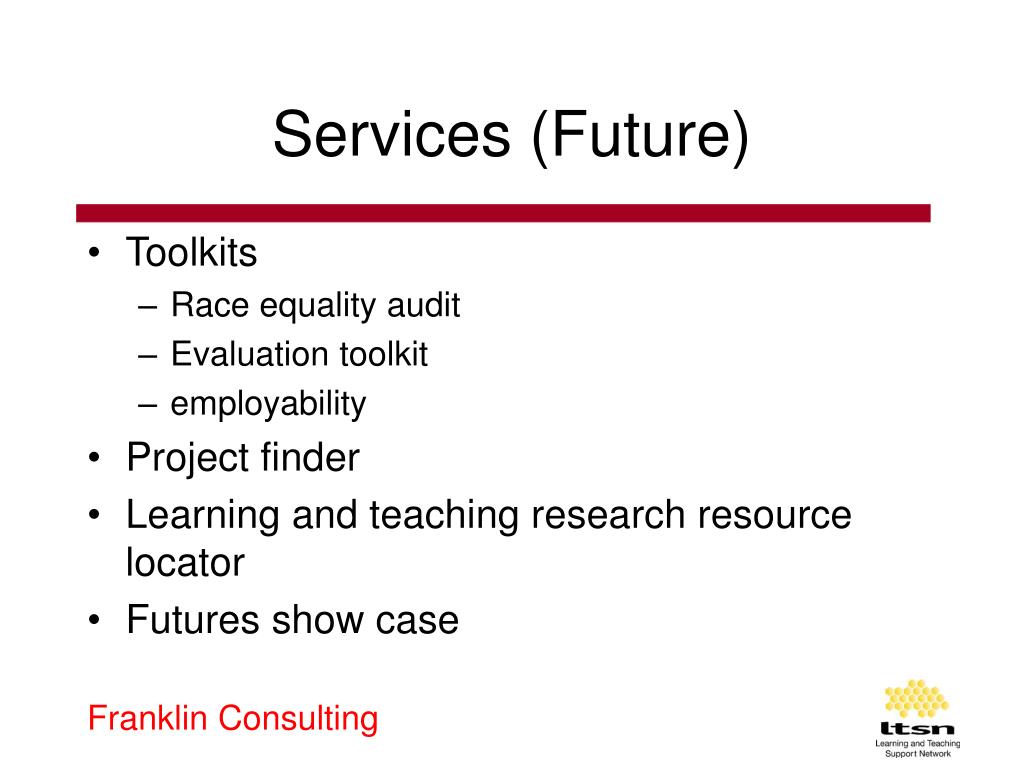 Services (Future)

• Toolkits
– Race equality audit
– Evaluation toolkit
– employability
• Project finder
• Learning and teaching research resource locator
• Futures show case

Franklin Consulting

ltsn
Learning and Teaching Support Network